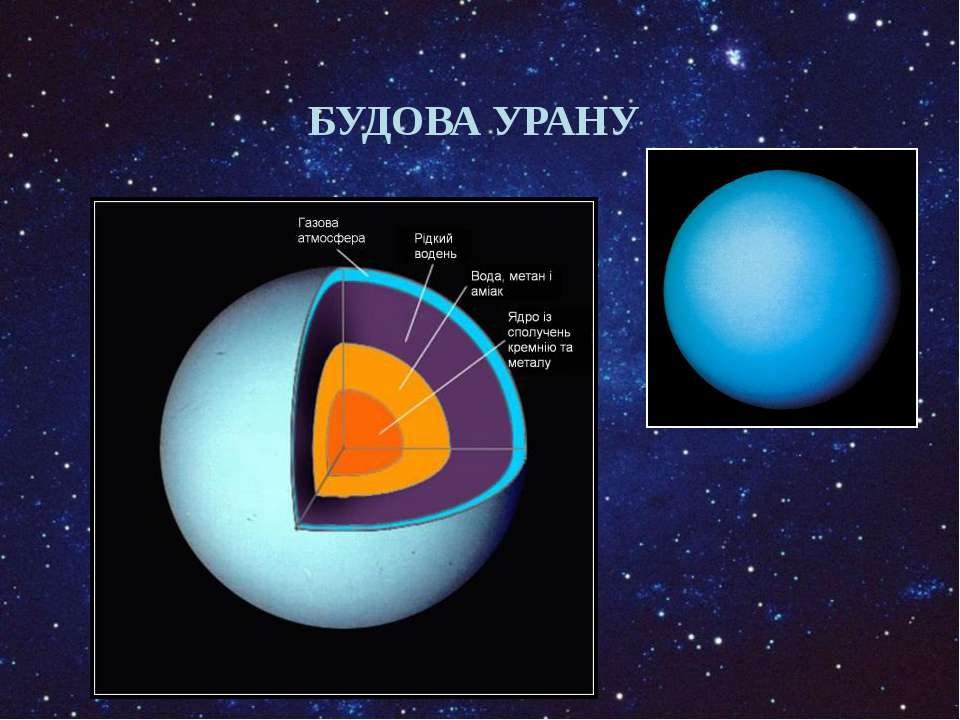 БУДОВА УРАНУ

Газова атмосфера

Рідкий водень

Вода, метан і аміак

Ядро із сполучень кремнію та металу